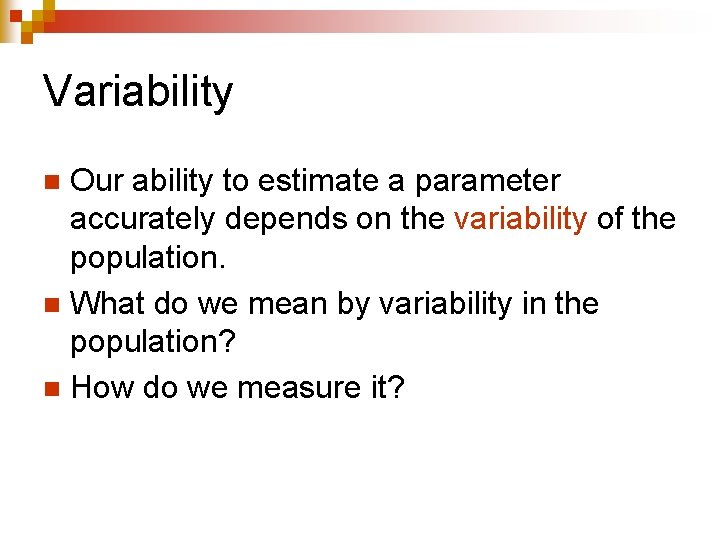 Variability

Our ability to estimate a parameter accurately depends on the variability of the population.

What do we mean by variability in the population?

How do we measure it?